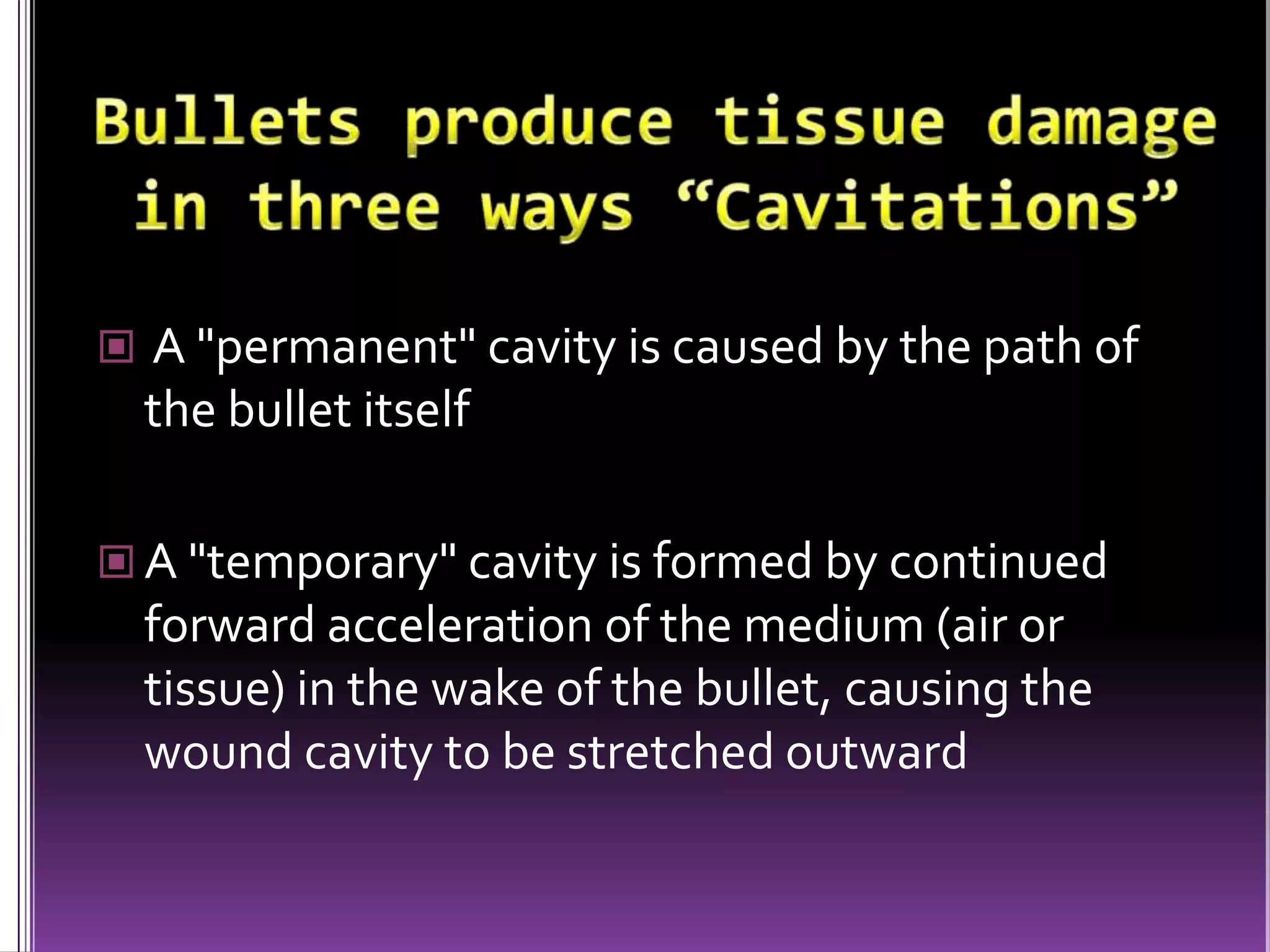 Bullets produce tissue damage in three ways “Cavitations”

A "permanent" cavity is caused by the path of the bullet itself

A "temporary" cavity is formed by continued forward acceleration of the medium (air or tissue) in the wake of the bullet, causing the wound cavity to be stretched outward